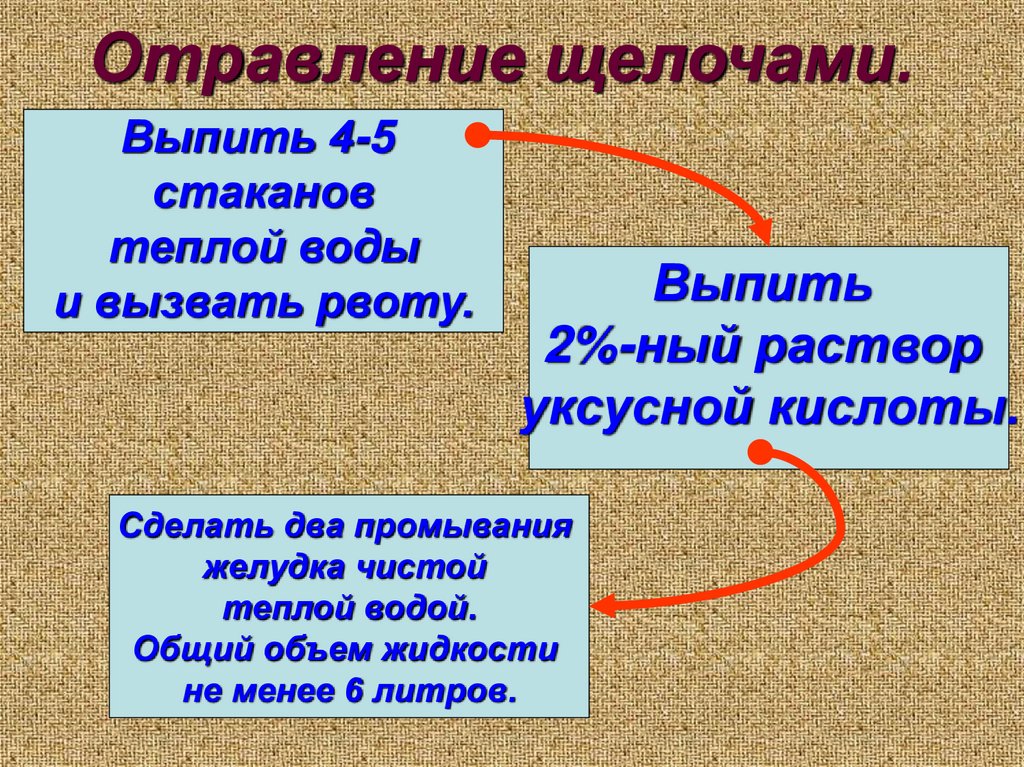 Отравление щелочами.

Выпить 4-5 стаканов теплой воды и вызвать рвоту.

Выпить 2%-ный раствор уксусной кислоты.

Сделать два промывания желудка чистой теплой водой. Общий объем жидкости не менее 6 литров.